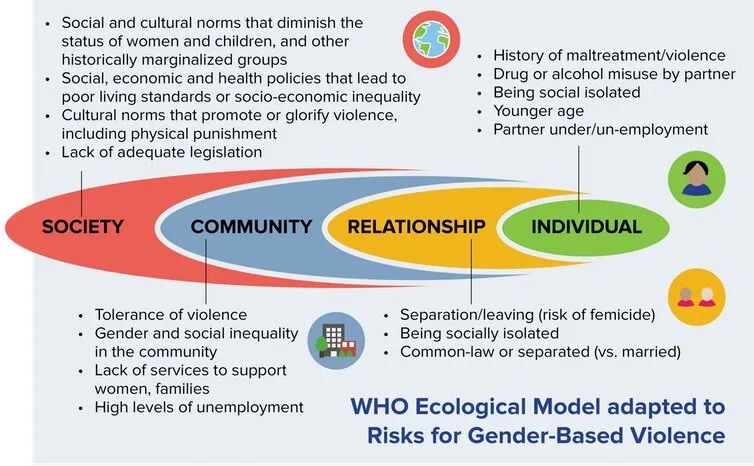 • Social and cultural norms that diminish the status of women and children, and other historically marginalized groups
• Social, economic and health policies that lead to poor living standards or socio-economic inequality
• Cultural norms that promote or glorify violence, including physical punishment
• Lack of adequate legislation

• History of maltreatment/violence
• Drug or alcohol misuse by partner
• Being social isolated
• Younger age
• Partner under/un-employment

SOCIETY
COMMUNITY
RELATIONSHIP
INDIVIDUAL

• Tolerance of violence
• Gender and social inequality in the community
• Lack of services to support women, families
• High levels of unemployment

• Separation/leaving (risk of femicide)
• Being socially isolated
• Common-law or separated (vs. married)

WHO Ecological Model adapted to Risks for Gender-Based Violence